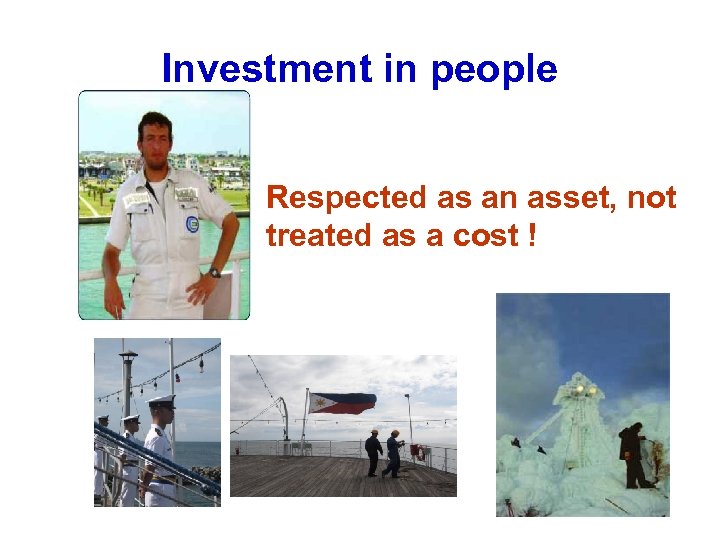 Investment in people

Respected as an asset, not treated as a cost !